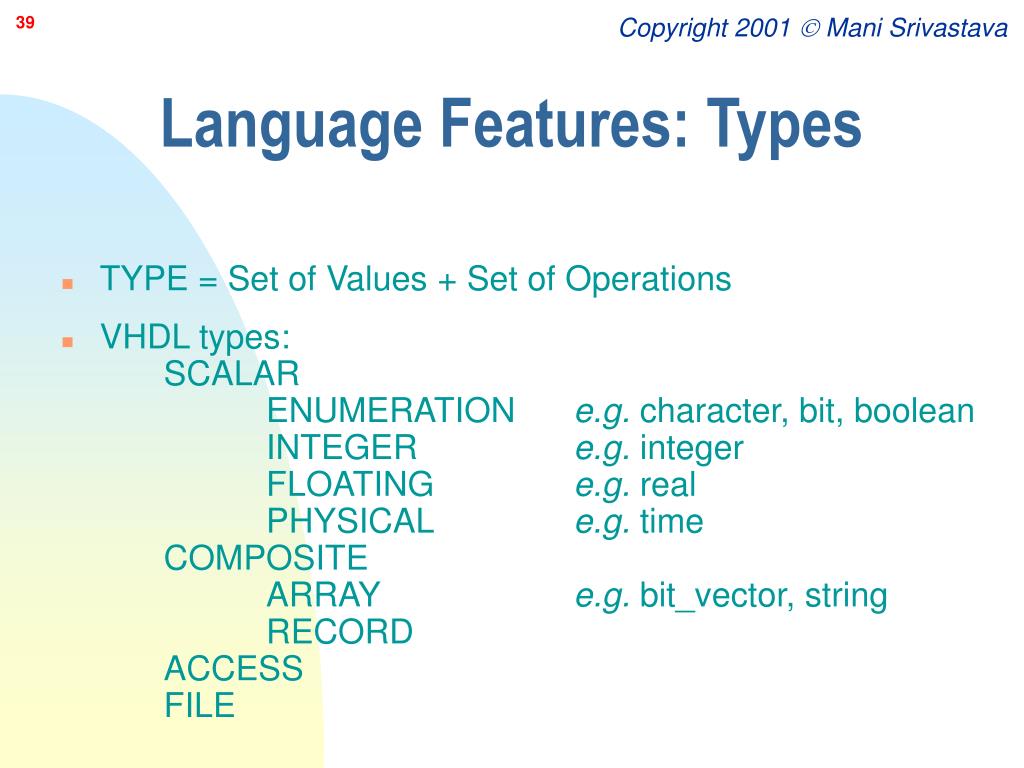 39

Copyright 2001 © Mani Srivastava

Language Features: Types

TYPE = Set of Values + Set of Operations

VHDL types:
SCALAR
ENUMERATION e.g. character, bit, boolean
INTEGER e.g. integer
FLOATING e.g. real
PHYSICAL e.g. time
COMPOSITE
ARRAY e.g. bit_vector, string
RECORD
ACCESS
FILE